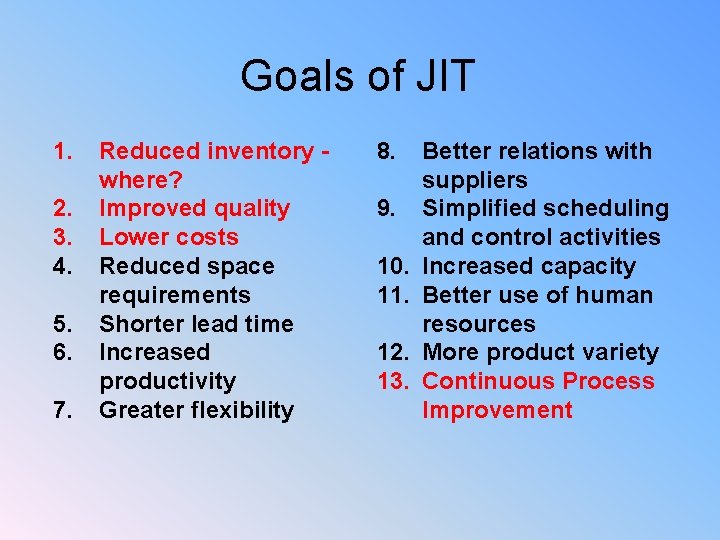 Goals of JIT

1. Reduced inventory - where?
2. Improved quality
3. Lower costs
4. Reduced space requirements
5. Shorter lead time
6. Increased productivity
7. Greater flexibility

8. Better relations with suppliers
9. Simplified scheduling and control activities
10. Increased capacity
11. Better use of human resources
12. More product variety
13. Continuous Process Improvement